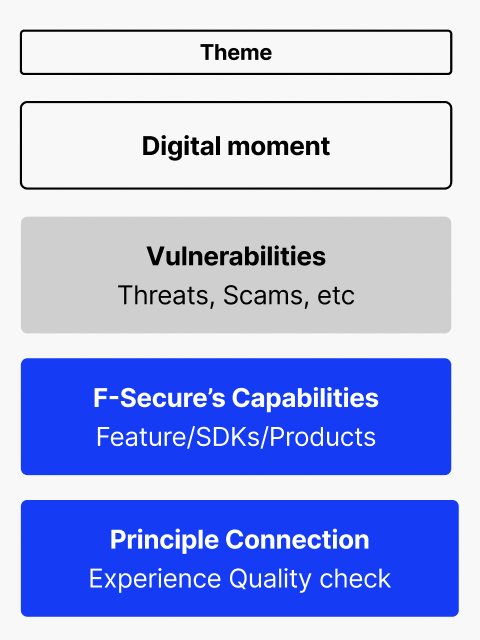 Theme

Digital moment

Vulnerabilities
Threats, Scams, etc

F-Secure's Capabilities
Feature/SDKs/Products

Principle Connection
Experience Quality check